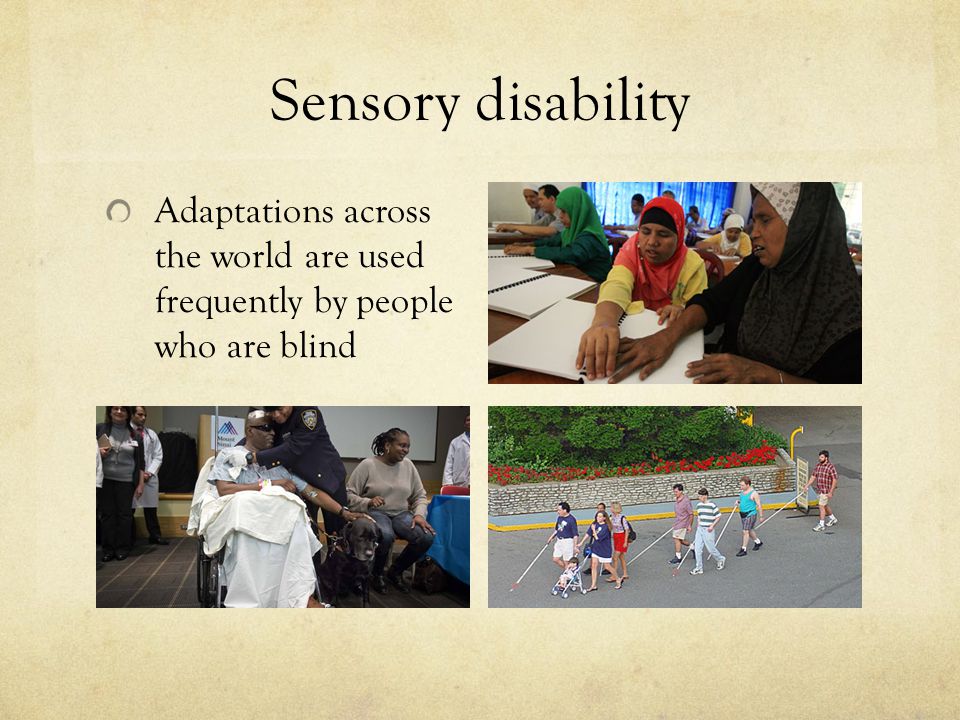 Sensory disability

Adaptations across the world are used frequently by people who are blind

Mount Sinai